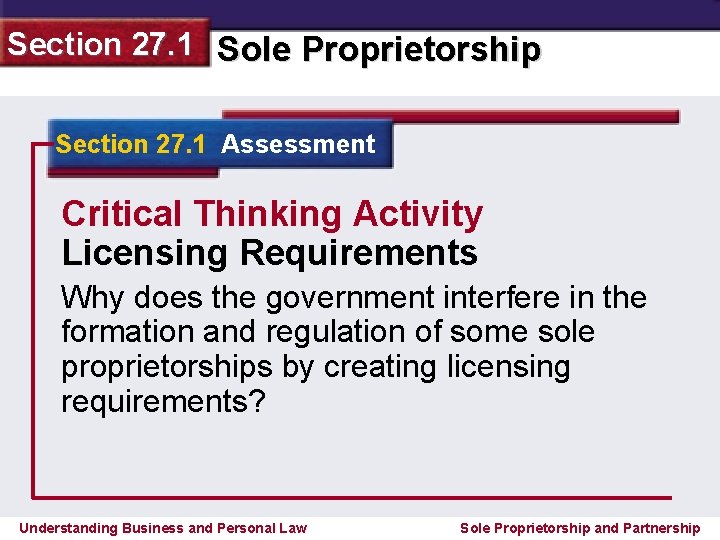 Section 27.1 Sole Proprietorship

Section 27.1 Assessment

Critical Thinking Activity
Licensing Requirements

Why does the government interfere in the formation and regulation of some sole proprietorships by creating licensing requirements?

Understanding Business and Personal Law

Sole Proprietorship and Partnership